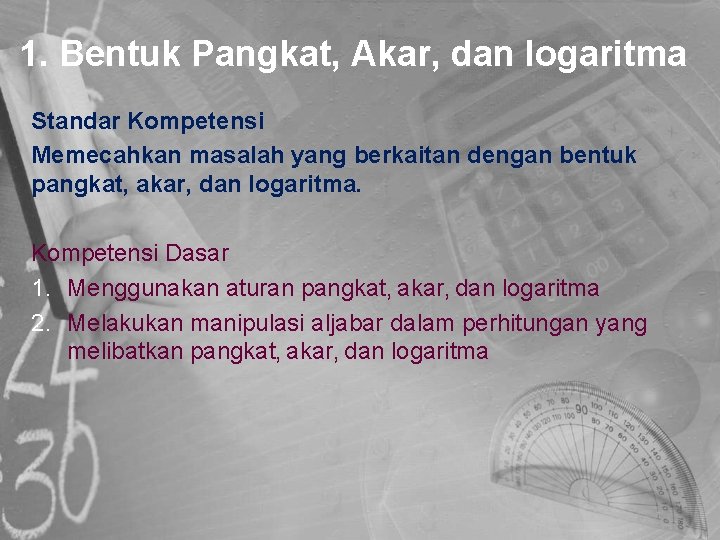 1. Bentuk Pangkat, Akar, dan logaritma

Standar Kompetensi

Memecahkan masalah yang berkaitan dengan bentuk pangkat, akar, dan logaritma.

Kompetensi Dasar

1. Menggunakan aturan pangkat, akar, dan logaritma
2. Melakukan manipulasi aljabar dalam perhitungan yang melibatkan pangkat, akar, dan logaritma